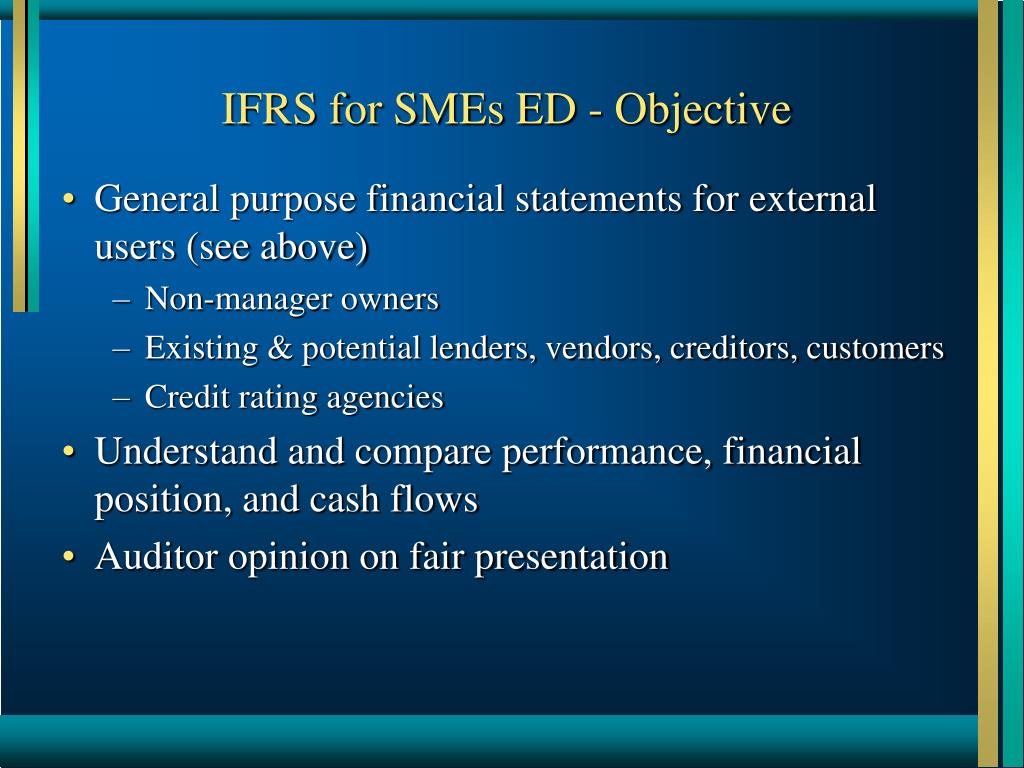 IFRS for SMEs ED - Objective

• General purpose financial statements for external users (see above)
– Non-manager owners
– Existing & potential lenders, vendors, creditors, customers
– Credit rating agencies
• Understand and compare performance, financial position, and cash flows
• Auditor opinion on fair presentation